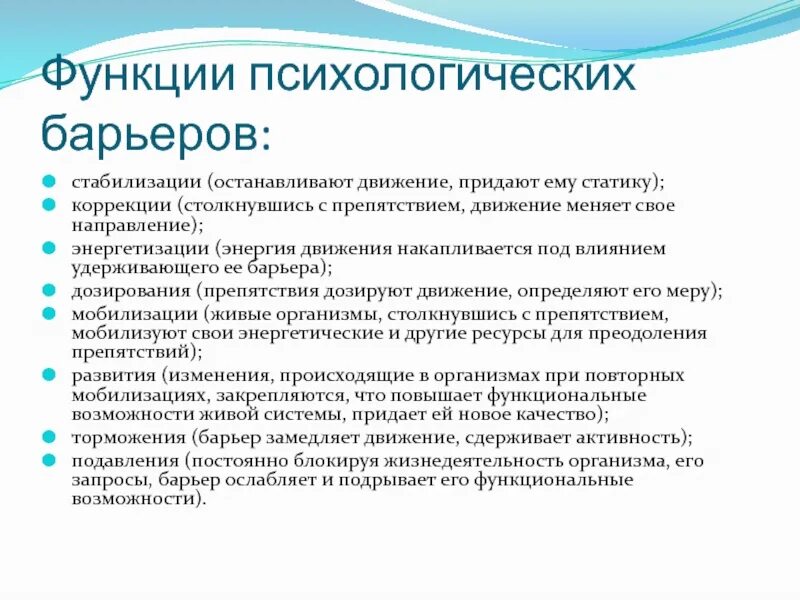 Функции психологических барьеров:

стабилизации (останавливают движение, придают ему статику);
коррекции (столкнувшись с препятствием, движение меняет свое направление);
энергетизации (энергия движения накапливается под влиянием удерживающего ее барьера);
дозирования (препятствия дозируют движение, определяют его меру);
мобилизации (живые организмы, столкнувшись с препятствием, мобилизуют свои энергетические и другие ресурсы для преодоления препятствий);
развития (изменения, происходящие в организмах при повторных мобилизациях, закрепляются, что повышает функциональные возможности живой системы, придает ей новое качество);
торможения (барьер замедляет движение, сдерживает активность);
подавления (постоянно блокируя жизнедеятельность организма, его запросы, барьер ослабляет и подрывает его функциональные возможности).